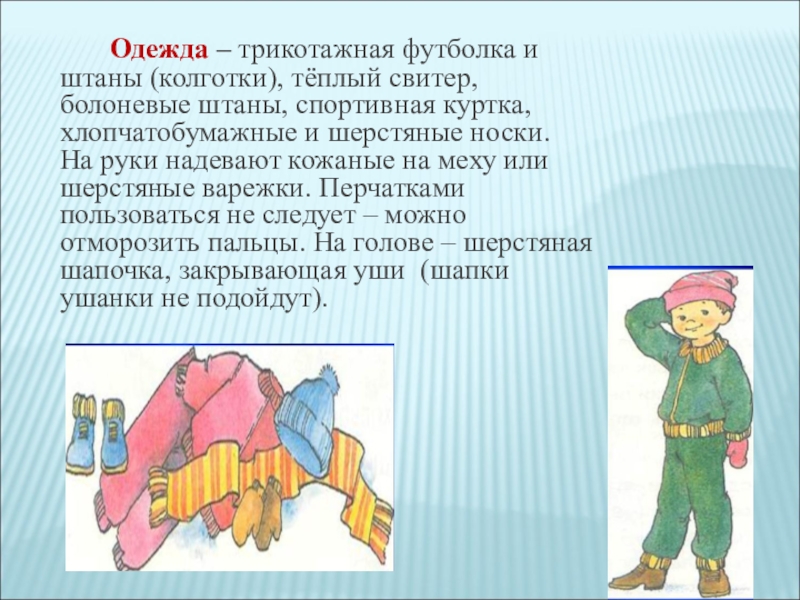 Одежда – трикотажная футболка и штаны (колготки), тёплый свитер, болоневые штаны, спортивная куртка, хлопчатобумажные и шерстяные носки. На руки надевают кожаные на меху или шерстяные варежки. Перчатками пользоваться не следует – можно отморозить пальцы. На голове – шерстяная шапочка, закрывающая уши (шапки ушанки не подойдут).